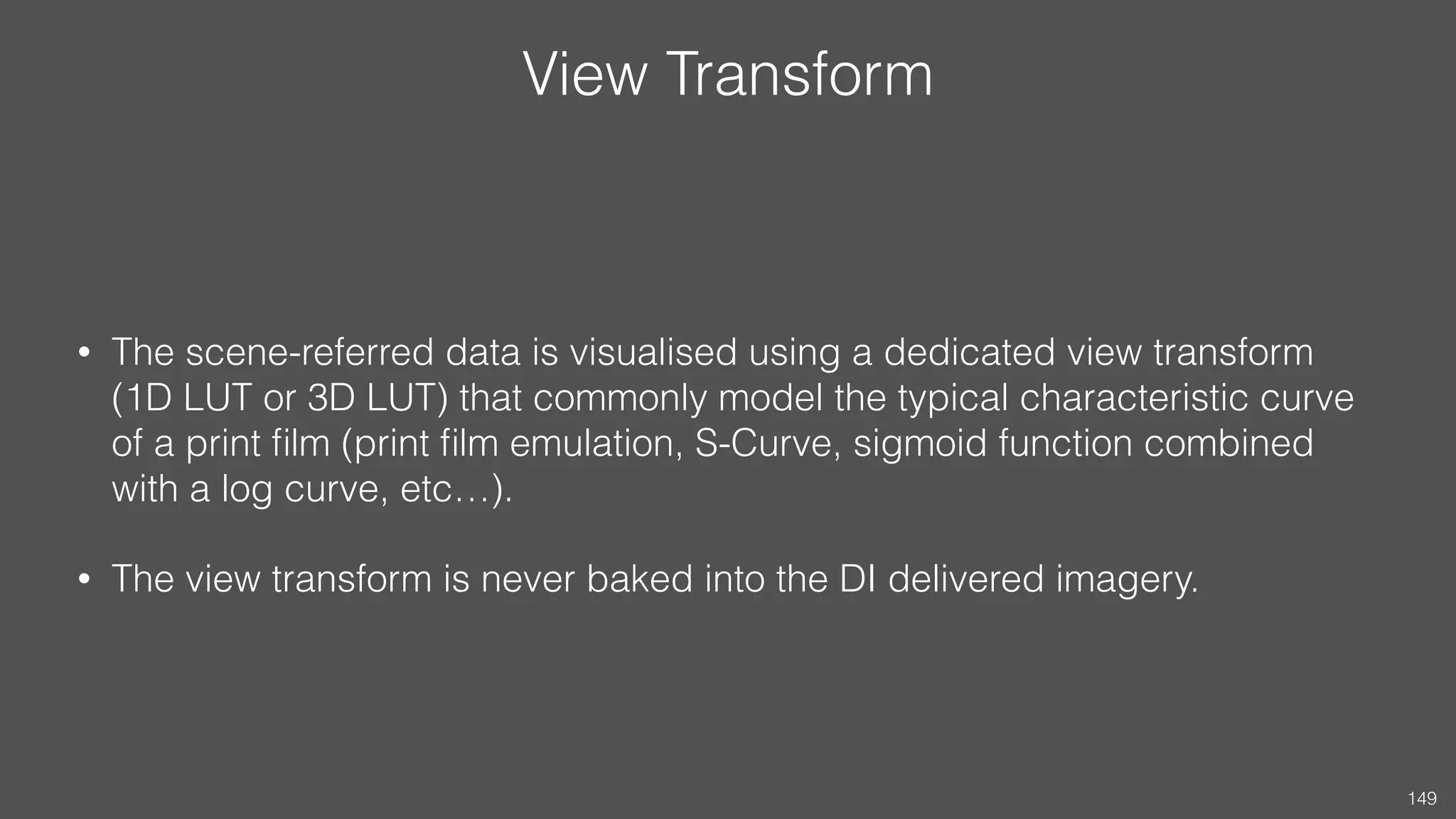 View Transform

• The scene-referred data is visualised using a dedicated view transform (1D LUT or 3D LUT) that commonly model the typical characteristic curve of a print film (print film emulation, S-Curve, sigmoid function combined with a log curve, etc…).

• The view transform is never baked into the DI delivered imagery.

149